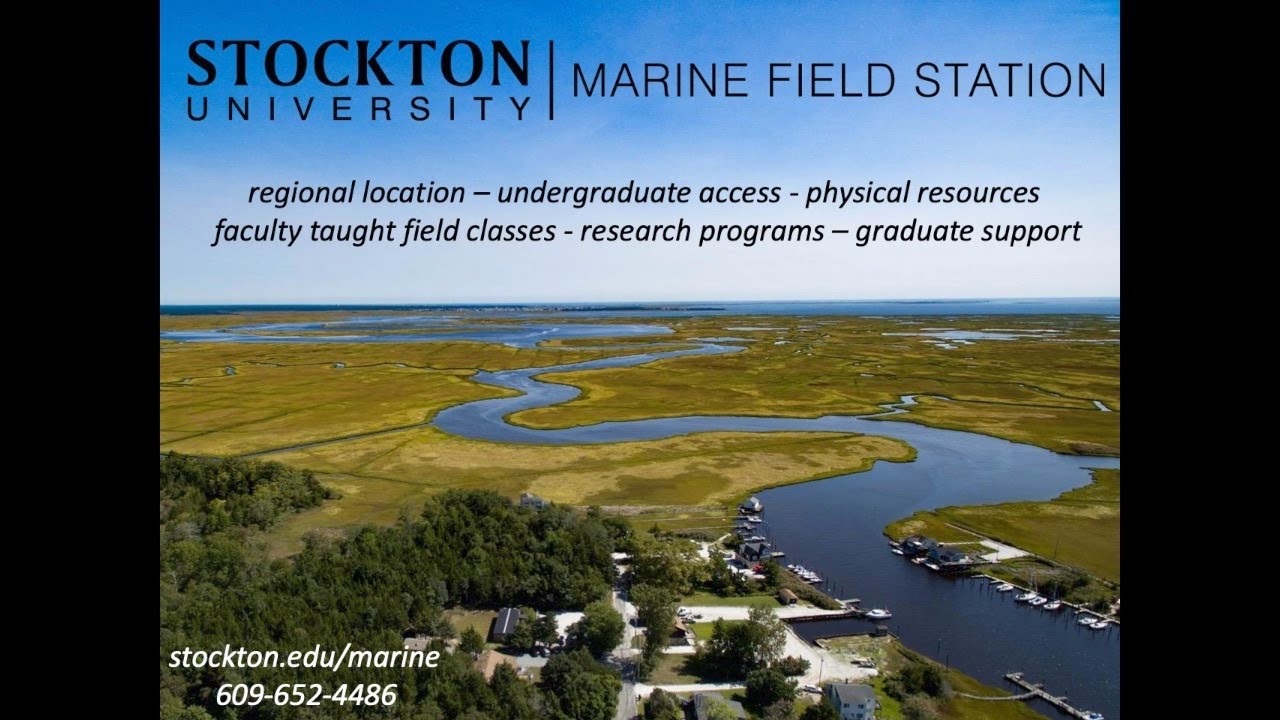 STOCKTON UNIVERSITY | MARINE FIELD STATION

regional location – undergraduate access - physical resources
faculty taught field classes - research programs – graduate support

stockton.edu/marine
609-652-4486